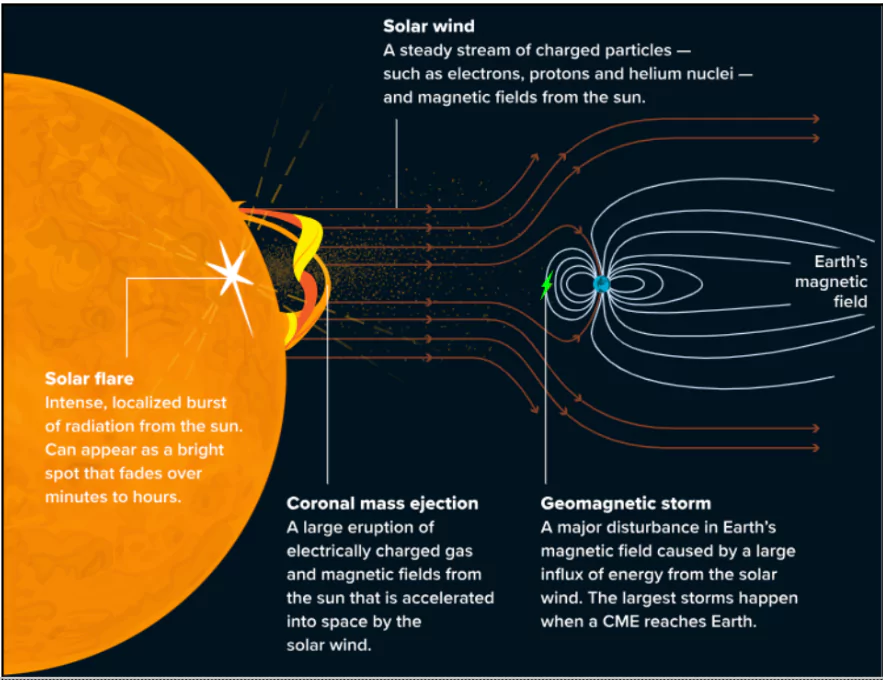 Solar wind
A steady stream of charged particles — such as electrons, protons and helium nuclei — and magnetic fields from the sun.

Earth's magnetic field

Solar flare
Intense, localized burst of radiation from the sun. Can appear as a bright spot that fades over minutes to hours.

Coronal mass ejection
A large eruption of electrically charged gas and magnetic fields from the sun that is accelerated into space by the solar wind.

Geomagnetic storm
A major disturbance in Earth's magnetic field caused by a large influx of energy from the solar wind. The largest storms happen when a CME reaches Earth.